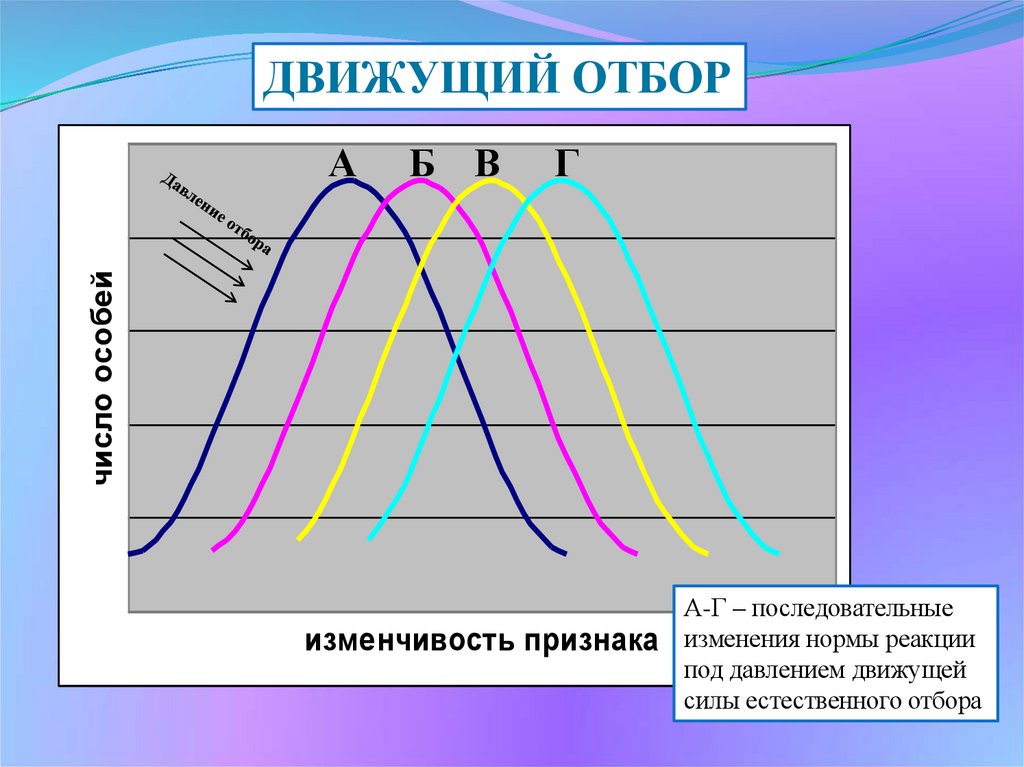 ДВИЖУЩИЙ ОТБОР

А Б В Г

Давление отбора

число особей

изменчивость признака

А-Г – последовательные изменения нормы реакции под давлением движущей силы естественного отбора